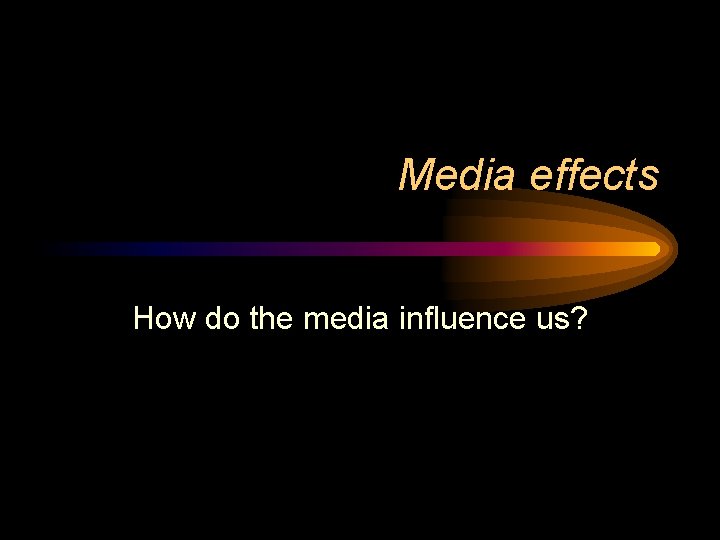 Media effects

How do the media influence us?